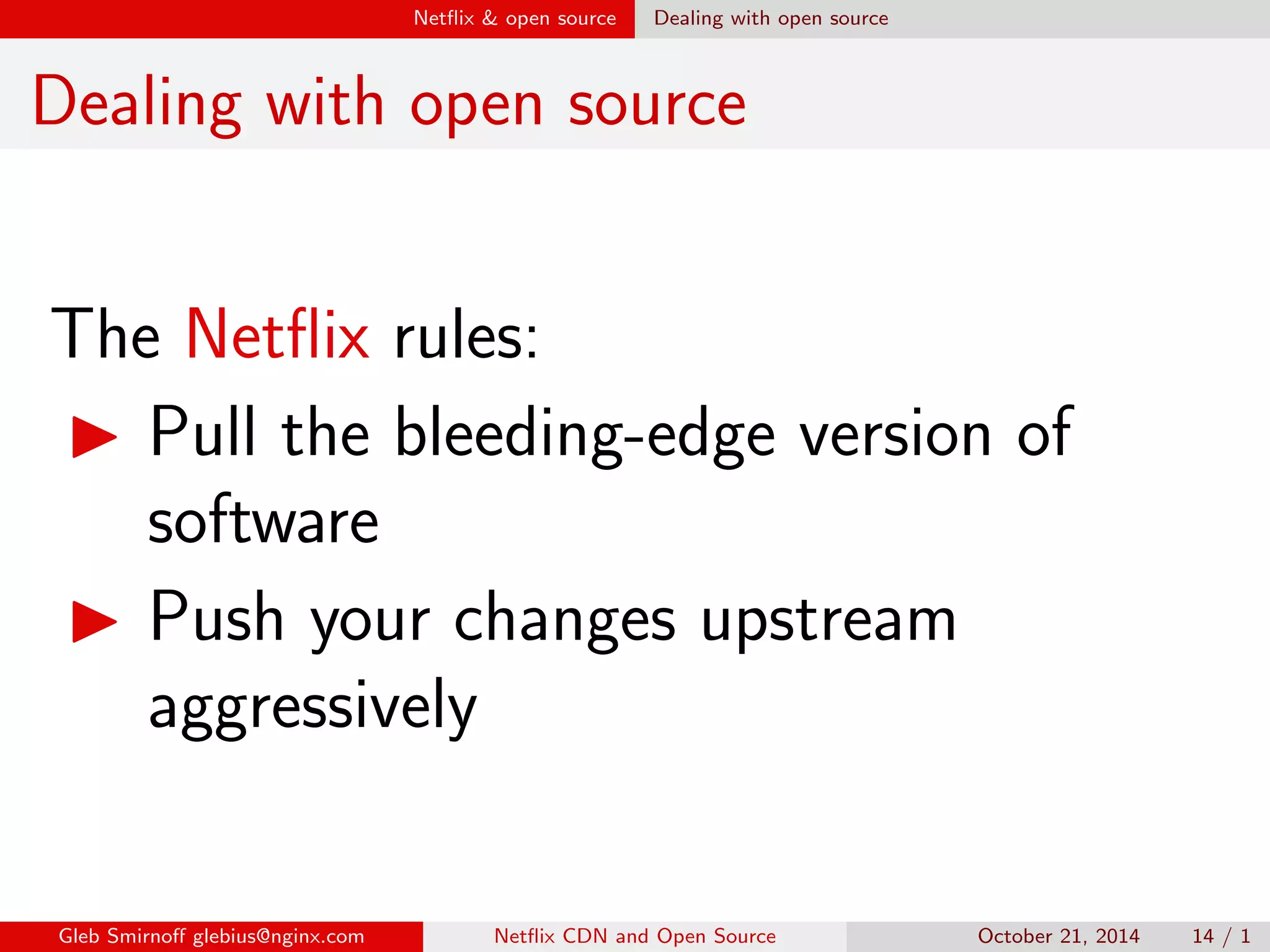 Netflix & open source Dealing with open source

Dealing with open source

The Netflix rules:

▶ Pull the bleeding-edge version of software

▶ Push your changes upstream aggressively

Gleb Smirnoff glebius@nginx.com Netflix CDN and Open Source October 21, 2014 14 / 1